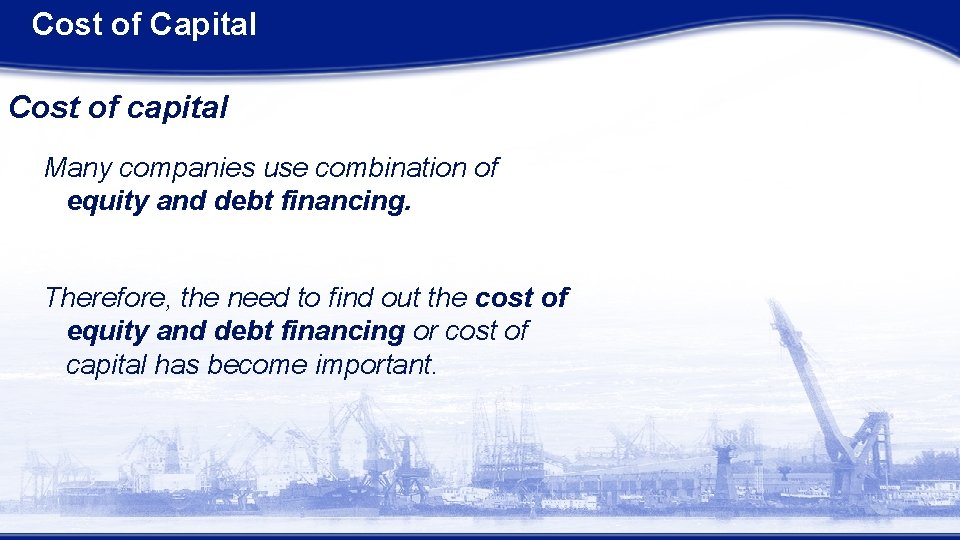 Cost of Capital

Cost of capital

Many companies use combination of equity and debt financing.

Therefore, the need to find out the cost of equity and debt financing or cost of capital has become important.